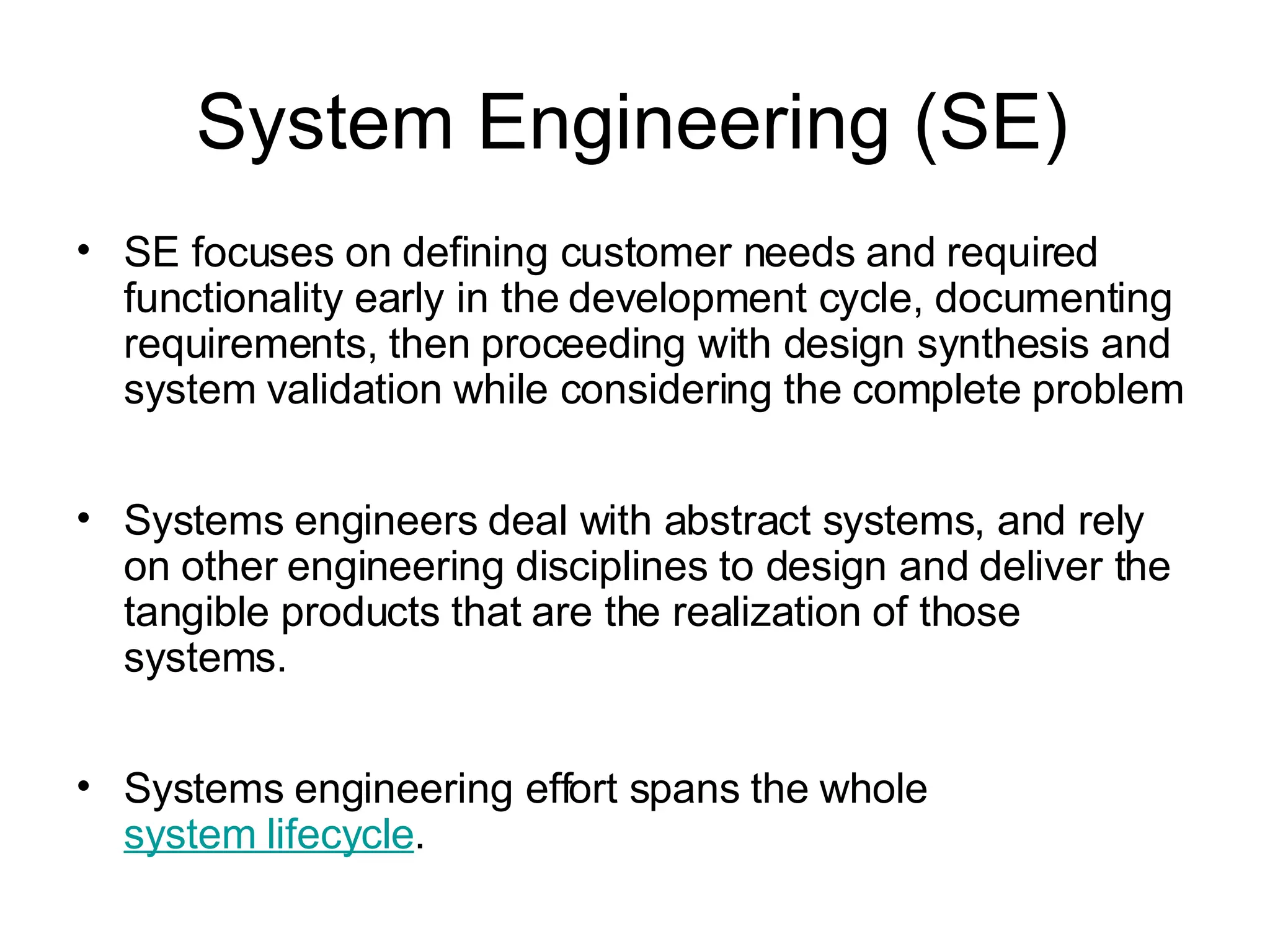 System Engineering (SE)

• SE focuses on defining customer needs and required functionality early in the development cycle, documenting requirements, then proceeding with design synthesis and system validation while considering the complete problem

• Systems engineers deal with abstract systems, and rely on other engineering disciplines to design and deliver the tangible products that are the realization of those systems.

• Systems engineering effort spans the whole system lifecycle.